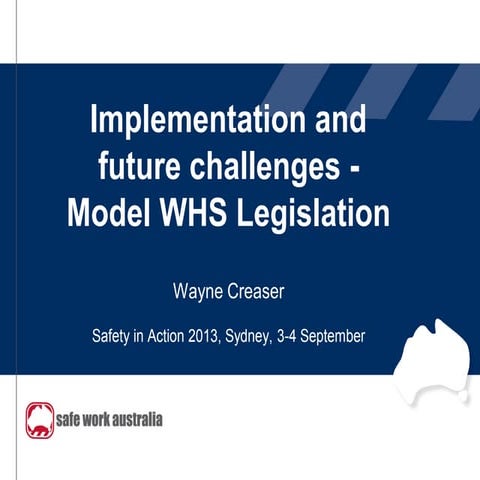 Implementation and future challenges - Model WHS Legislation

Wayne Creaser

Safety in Action 2013, Sydney, 3-4 September

safe work australia